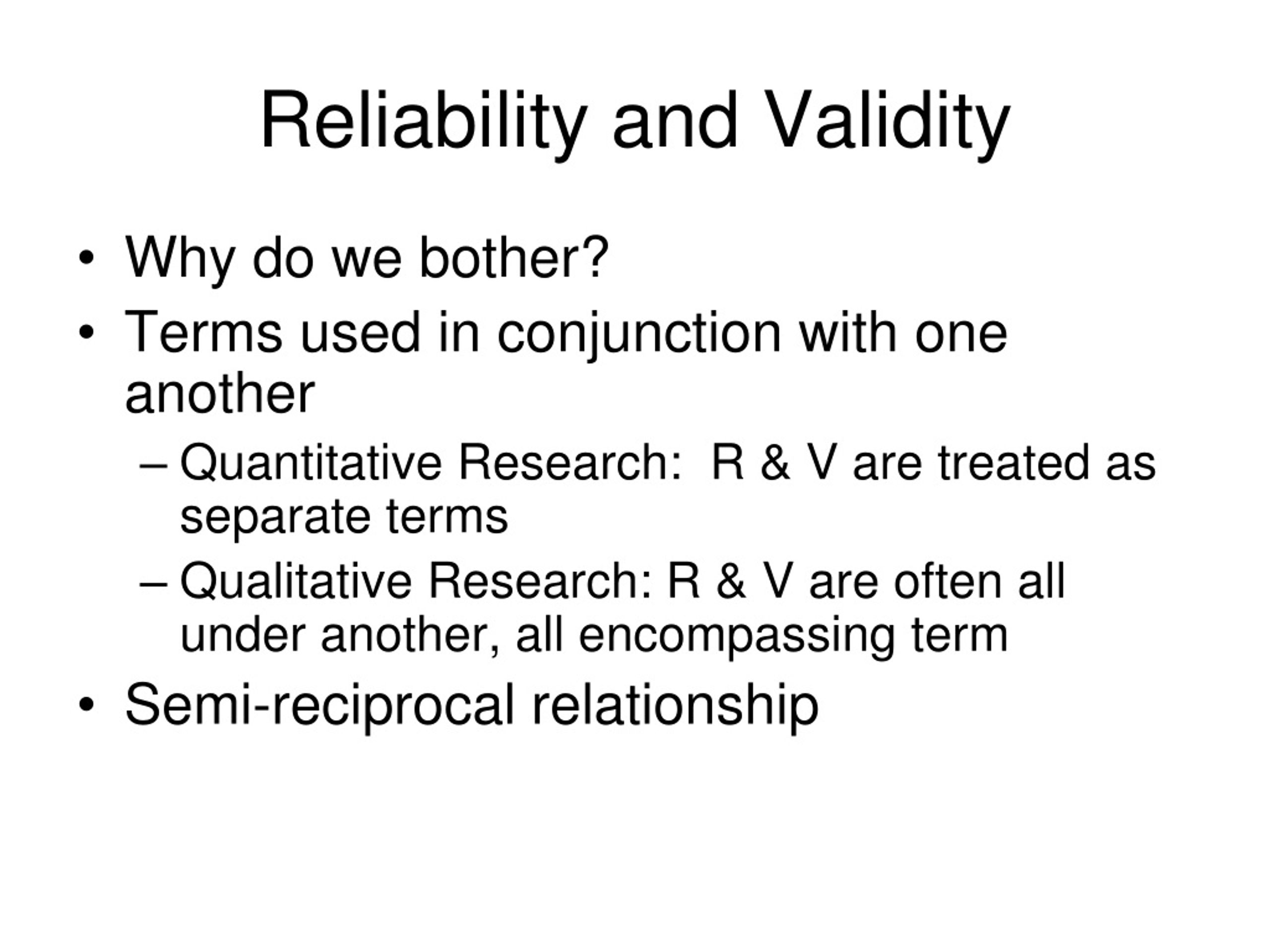 Reliability and Validity

• Why do we bother?
• Terms used in conjunction with one another
– Quantitative Research: R & V are treated as separate terms
– Qualitative Research: R & V are often all under another, all encompassing term
• Semi-reciprocal relationship